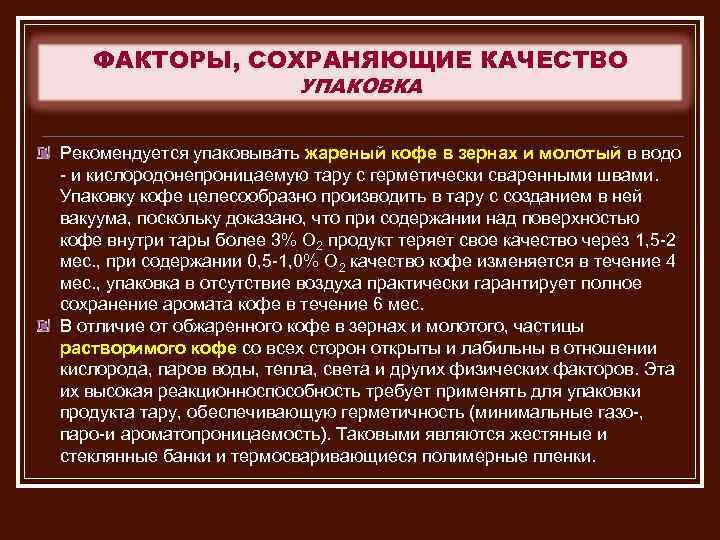 ФАКТОРЫ, СОХРАНЯЮЩИЕ КАЧЕСТВО
УПАКОВКА

Рекомендуется упаковывать жареный кофе в зернах и молотый в водо - и кислородонепроницаемую тару с герметически сваренными швами. Упаковку кофе целесообразно производить в тару с созданием в ней вакуума, поскольку доказано, что при содержании над поверхностью кофе внутри тары более 3% $O_2$ продукт теряет свое качество через 1,5-2 мес., при содержании 0,5-1,0% $O_2$ качество кофе изменяется в течение 4 мес., упаковка в отсутствие воздуха практически гарантирует полное сохранение аромата кофе в течение 6 мес.

В отличие от обжаренного кофе в зернах и молотого, частицы растворимого кофе со всех сторон открыты и лабильны в отношении кислорода, паров воды, тепла, света и других физических факторов. Эта их высокая реакционноспособность требует применять для упаковки продукта тару, обеспечивающую герметичность (минимальные газо-, паро-и ароматопроницаемость). Таковыми являются жестяные и стеклянные банки и термосваривающиеся полимерные пленки.